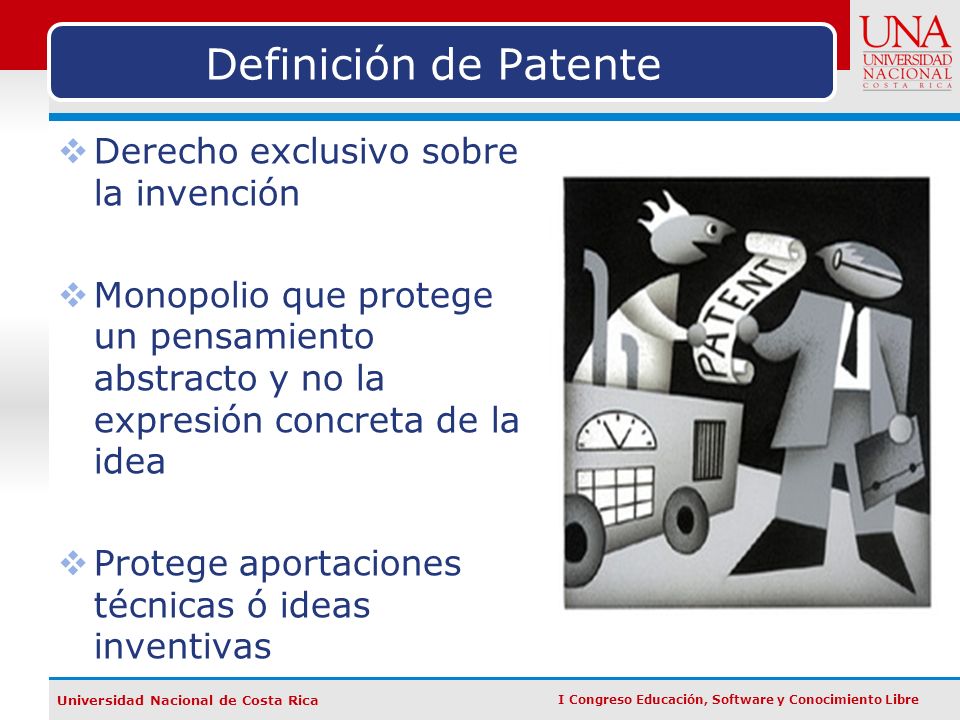 Definición de Patente

UNA
UNIVERSIDAD
NACIONAL
COSTA RICA

❖ Derecho exclusivo sobre la invención

❖ Monopolio que protege un pensamiento abstracto y no la expresión concreta de la idea

❖ Protege aportaciones técnicas ó ideas inventivas

PATENT

Universidad Nacional de Costa Rica

I Congreso Educación, Software y Conocimiento Libre